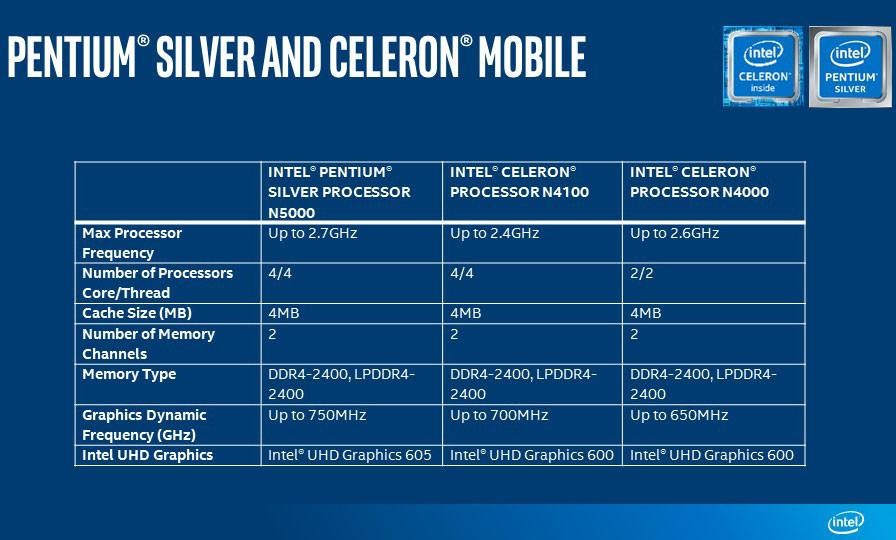 PENTIUM® SILVER AND CELERON® MOBILE

intel CELERON inside

intel PENTIUM SILVER

| | INTEL® PENTIUM® SILVER PROCESSOR N5000 | INTEL® CELERON® PROCESSOR N4100 | INTEL® CELERON® PROCESSOR N4000 |
|---|---|---|---|
| Max Processor Frequency | Up to 2.7GHz | Up to 2.4GHz | Up to 2.6GHz |
| Number of Processors Core/Thread | 4/4 | 4/4 | 2/2 |
| Cache Size (MB) | 4MB | 4MB | 4MB |
| Number of Memory Channels | 2 | 2 | 2 |
| Memory Type | DDR4-2400, LPDDR4-2400 | DDR4-2400, LPDDR4-2400 | DDR4-2400, LPDDR4-2400 |
| Graphics Dynamic Frequency (GHz) | Up to 750MHz | Up to 700MHz | Up to 650MHz |
| Intel UHD Graphics | Intel® UHD Graphics 605 | Intel® UHD Graphics 600 | Intel® UHD Graphics 600 |

intel